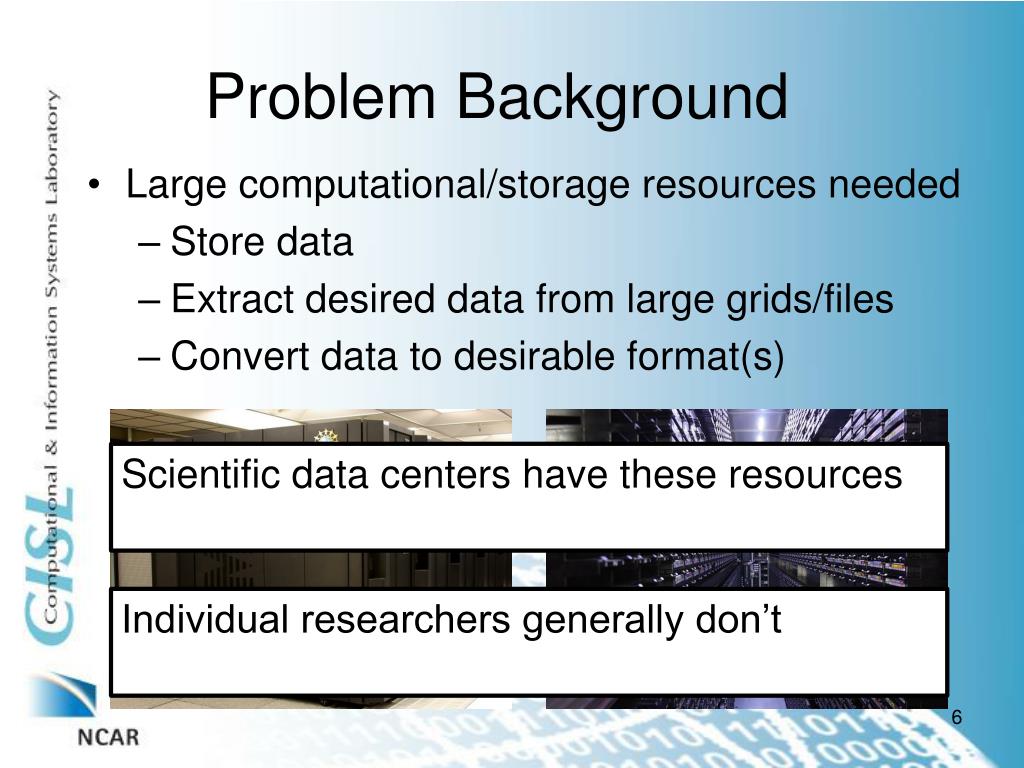 Problem Background

• Large computational/storage resources needed
– Store data
– Extract desired data from large grids/files
– Convert data to desirable format(s)

Scientific data centers have these resources

Individual researchers generally don't

6

CISL Computational & Information Systems Laboratory

NCAR